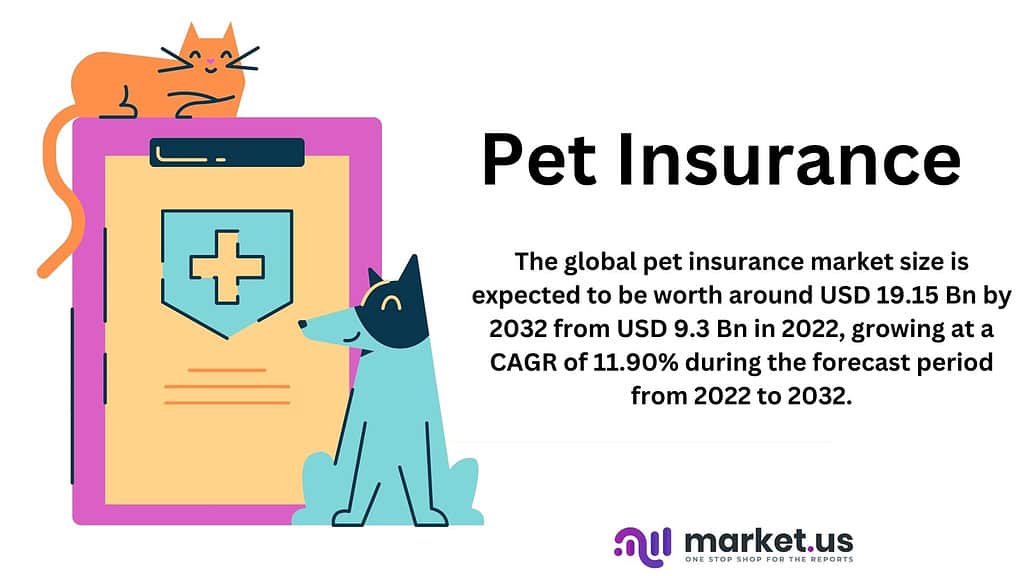 Pet Insurance

The global pet insurance market size is expected to be worth around USD 19.15 Bn by 2032 from USD 9.3 Bn in 2022, growing at a CAGR of 11.90% during the forecast period from 2022 to 2032.

market.us
ONE STOP SHOP FOR THE REPORTS